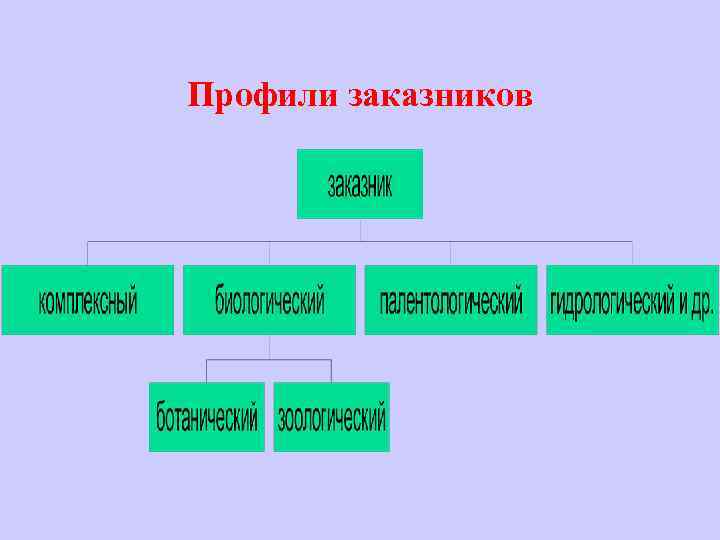 Профили заказников

заказник

комплексный

биологический

палентологический

гидрологический и др.

ботанический

зоологический